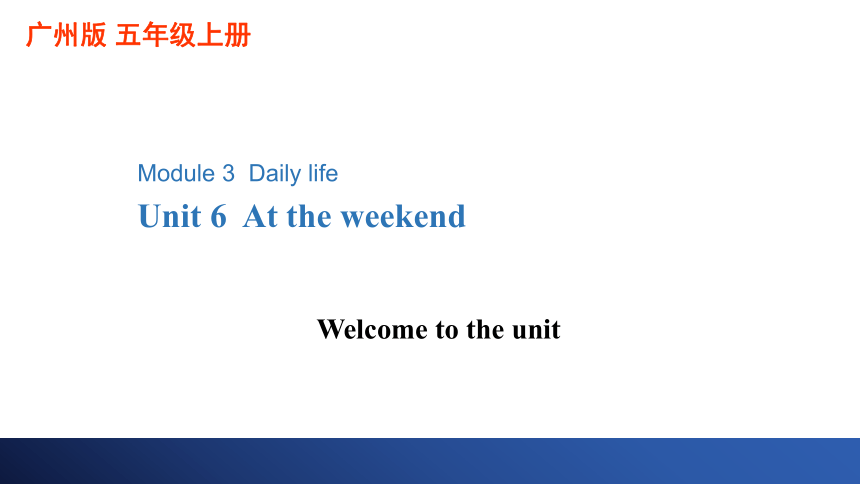 广州版 五年级上册

Module 3 Daily life

Unit 6 At the weekend

Welcome to the unit